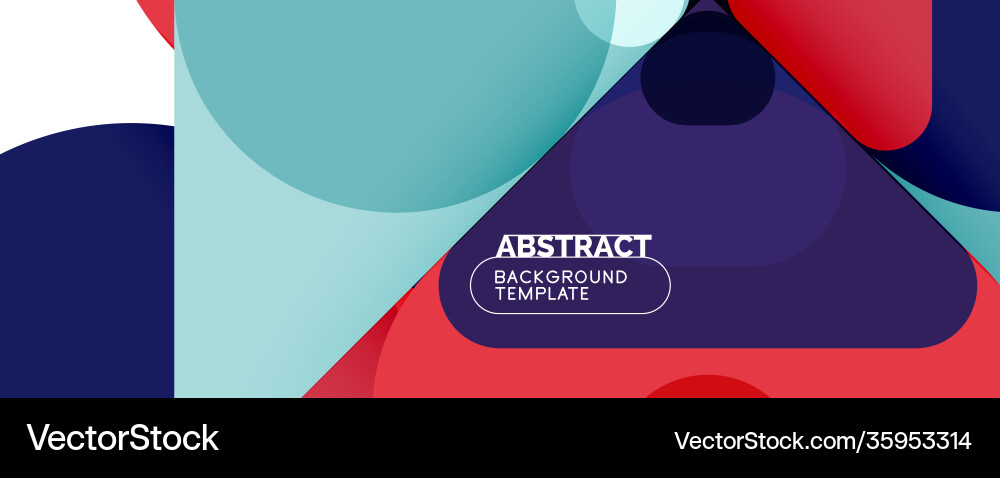 ABSTRACT
BACKGROUND TEMPLATE

VectorStock

VectorStock.com/35953314